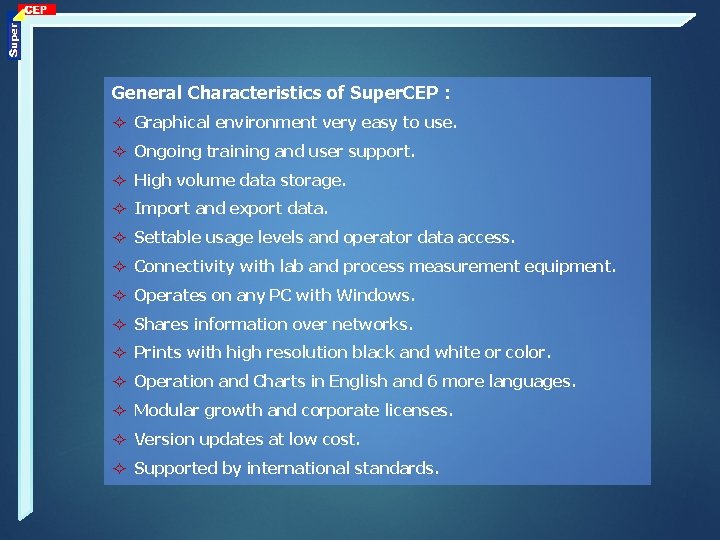 Super CEP

General Characteristics of SuperCEP :

✧ Graphical environment very easy to use.

✧ Ongoing training and user support.

✧ High volume data storage.

✧ Import and export data.

✧ Settable usage levels and operator data access.

✧ Connectivity with lab and process measurement equipment.

✧ Operates on any PC with Windows.

✧ Shares information over networks.

✧ Prints with high resolution black and white or color.

✧ Operation and Charts in English and 6 more languages.

✧ Modular growth and corporate licenses.

✧ Version updates at low cost.

✧ Supported by international standards.